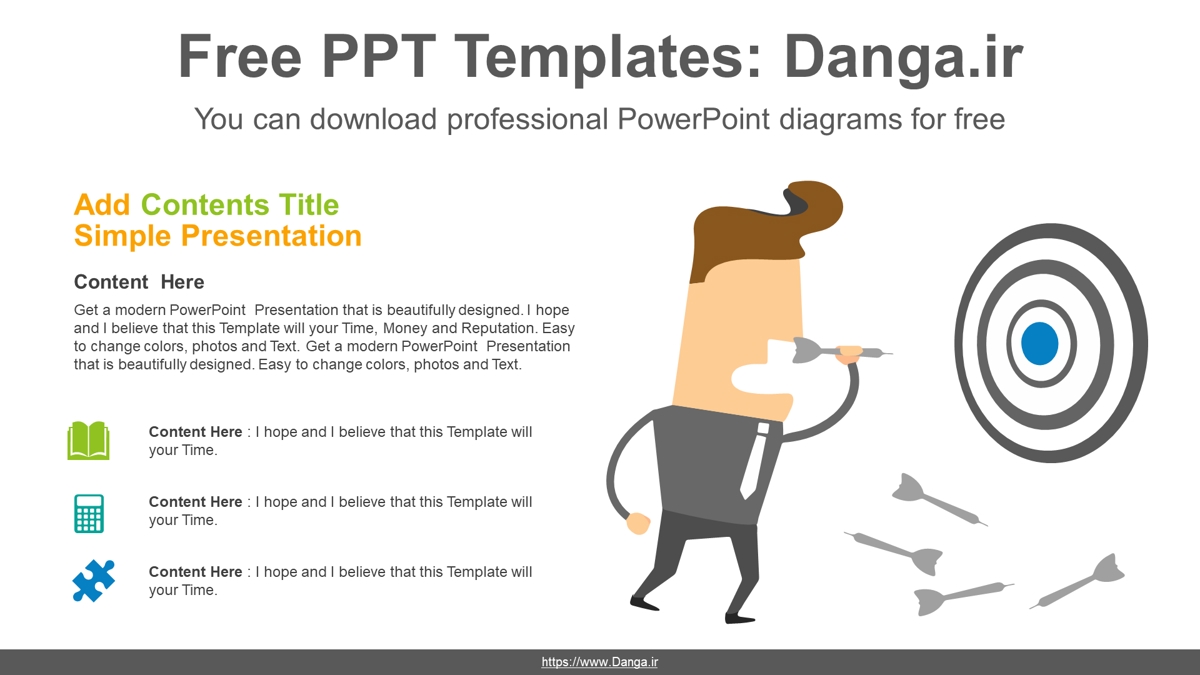 Free PPT Templates: Danga.ir

You can download professional PowerPoint diagrams for free

Add Contents Title
Simple Presentation

Content Here

Get a modern PowerPoint Presentation that is beautifully designed. I hope and I believe that this Template will your Time, Money and Reputation. Easy to change colors, photos and Text. Get a modern PowerPoint Presentation that is beautifully designed. Easy to change colors, photos and Text.

Content Here : I hope and I believe that this Template will your Time.

Content Here : I hope and I believe that this Template will your Time.

Content Here : I hope and I believe that this Template will your Time.

https://www.Danga.ir